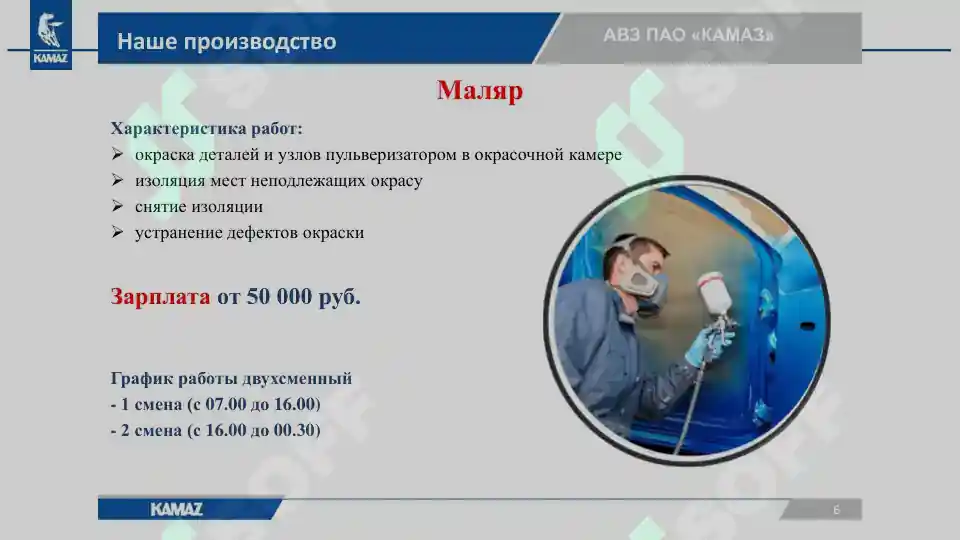 KAMAZ

Наше производство

АВЗ ПАО «КАМАЗ»

Маляр

Характеристика работ:
➢ окраска деталей и узлов пульверизатором в окрасочной камере
➢ изоляция мест неподлежащих окрасу
➢ снятие изоляции
➢ устранение дефектов окраски

Зарплата от 50 000 руб.

График работы двухсменный
- 1 смена (с 07.00 до 16.00)
- 2 смена (с 16.00 до 00.30)

KAMAZ

6